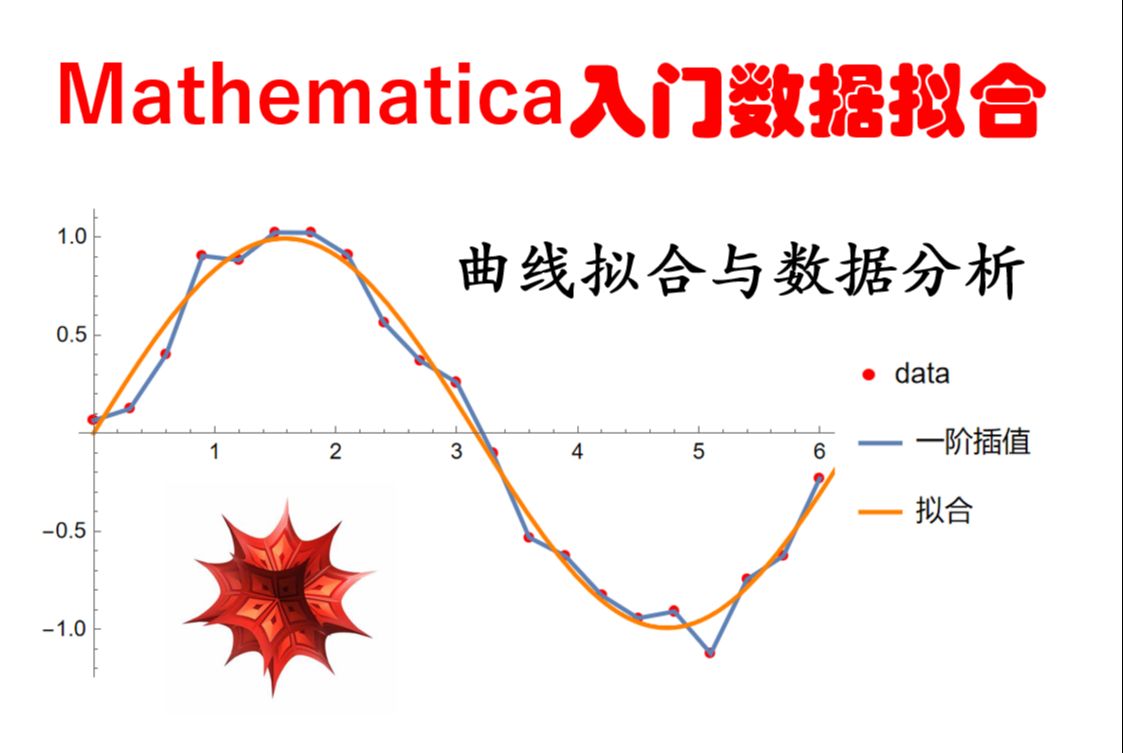 Mathematica入门数据拟合

曲线拟合与数据分析

1.0
0.5
−0.5
−1.0
1
2
3
4
5
6

data
一阶插值
拟合